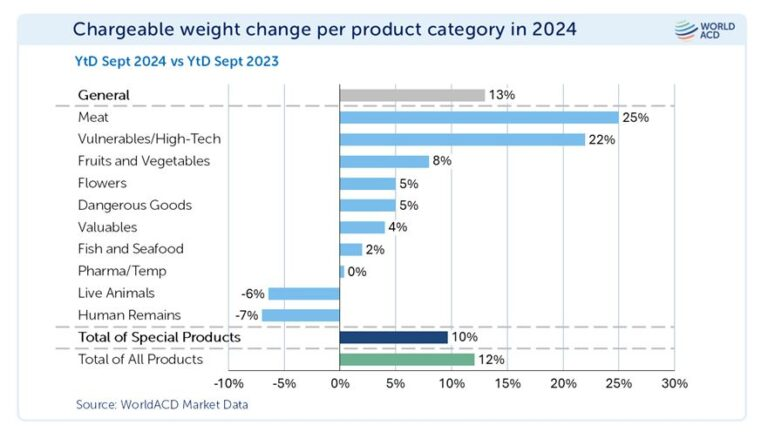 Chargeable weight change per product category in 2024

WORLD ACD

YtD Sept 2024 vs YtD Sept 2023

General 13%
Meat 25%
Vulnerables/High-Tech 22%
Fruits and Vegetables 8%
Flowers 5%
Dangerous Goods 5%
Valuables 4%
Fish and Seafood 2%
Pharma/Temp 0%
Live Animals -6%
Human Remains -7%
Total of Special Products 10%
Total of All Products 12%

-10% -5% 0% 5% 10% 15% 20% 25% 30%

Source: WorldACD Market Data